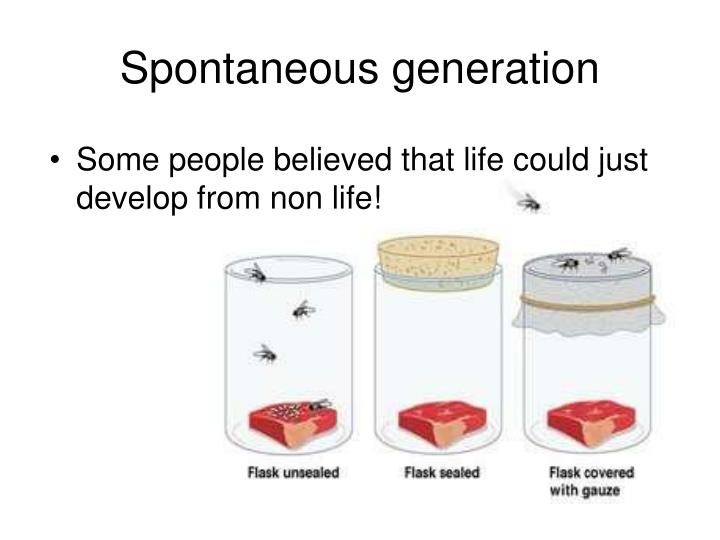 Spontaneous generation

• Some people believed that life could just develop from non life!

Flask unsealed

Flask sealed

Flask covered with gauze